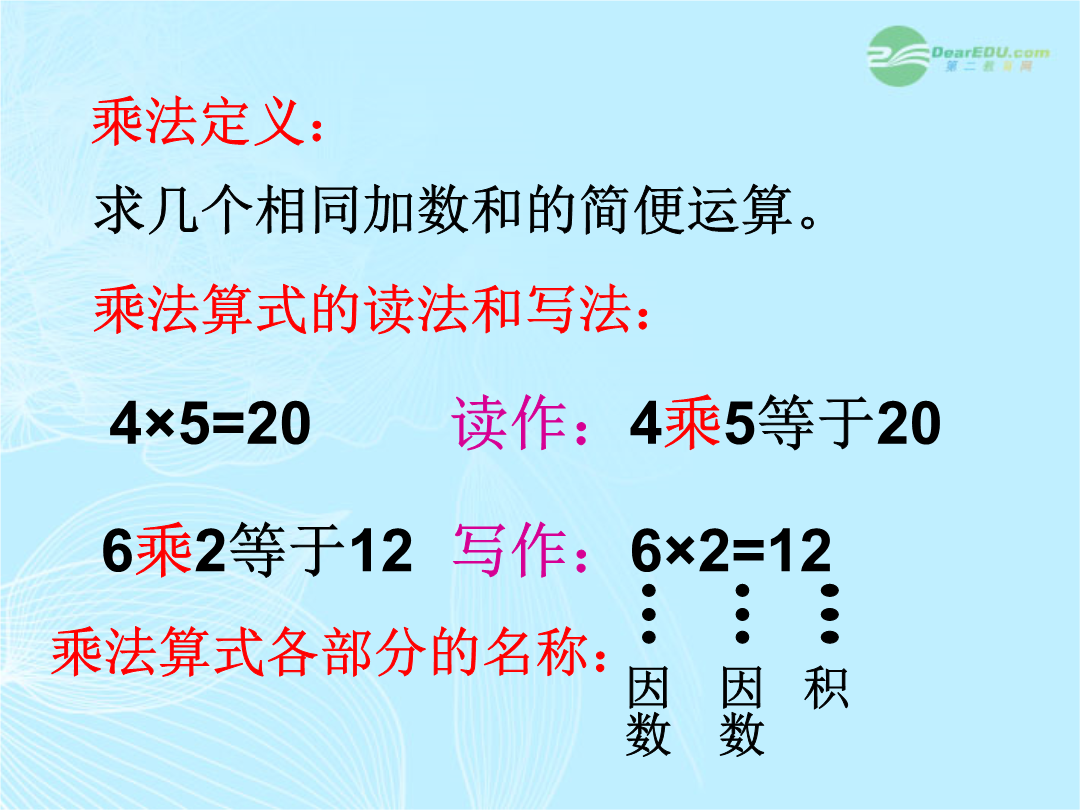 DearEDU.com
第二教育网

乘法定义：

求几个相同加数和的简便运算。

乘法算式的读法和写法：

$4×5=20$ 读作：4乘5等于20

6乘2等于12 写作：$6×2=12$

乘法算式各部分的名称：

因数 因数 积